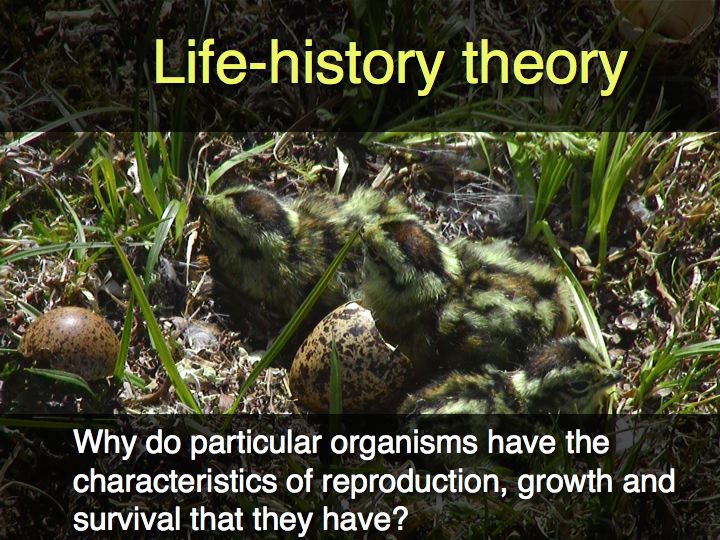 Life-history theory

Why do particular organisms have the characteristics of reproduction, growth and survival that they have?